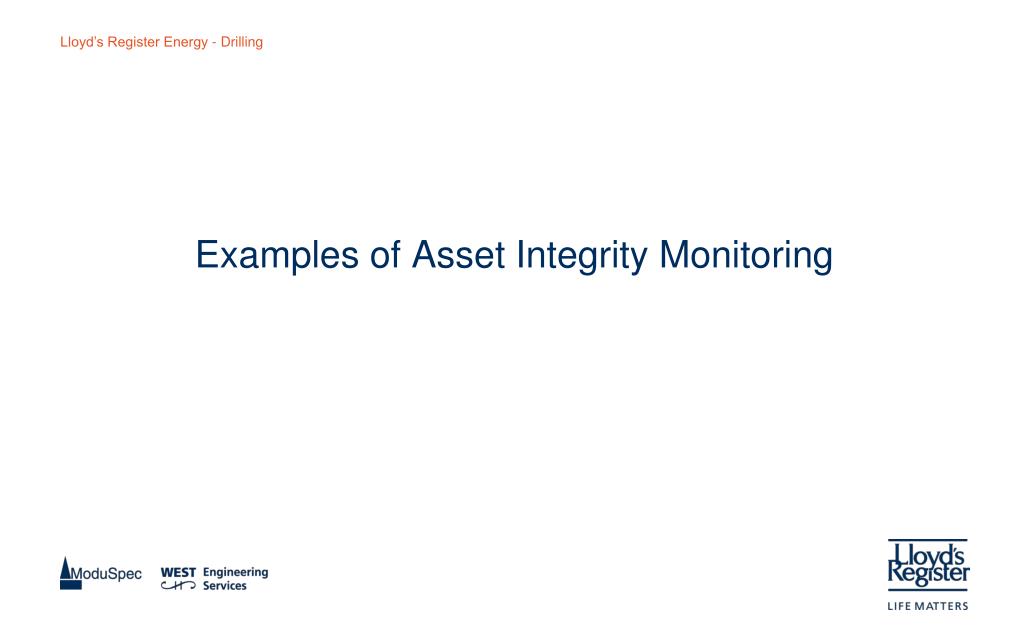 Lloyd's Register Energy - Drilling

Examples of Asset Integrity Monitoring

ModuSpec

WEST Engineering Services

Lloyd's Register

LIFE MATTERS